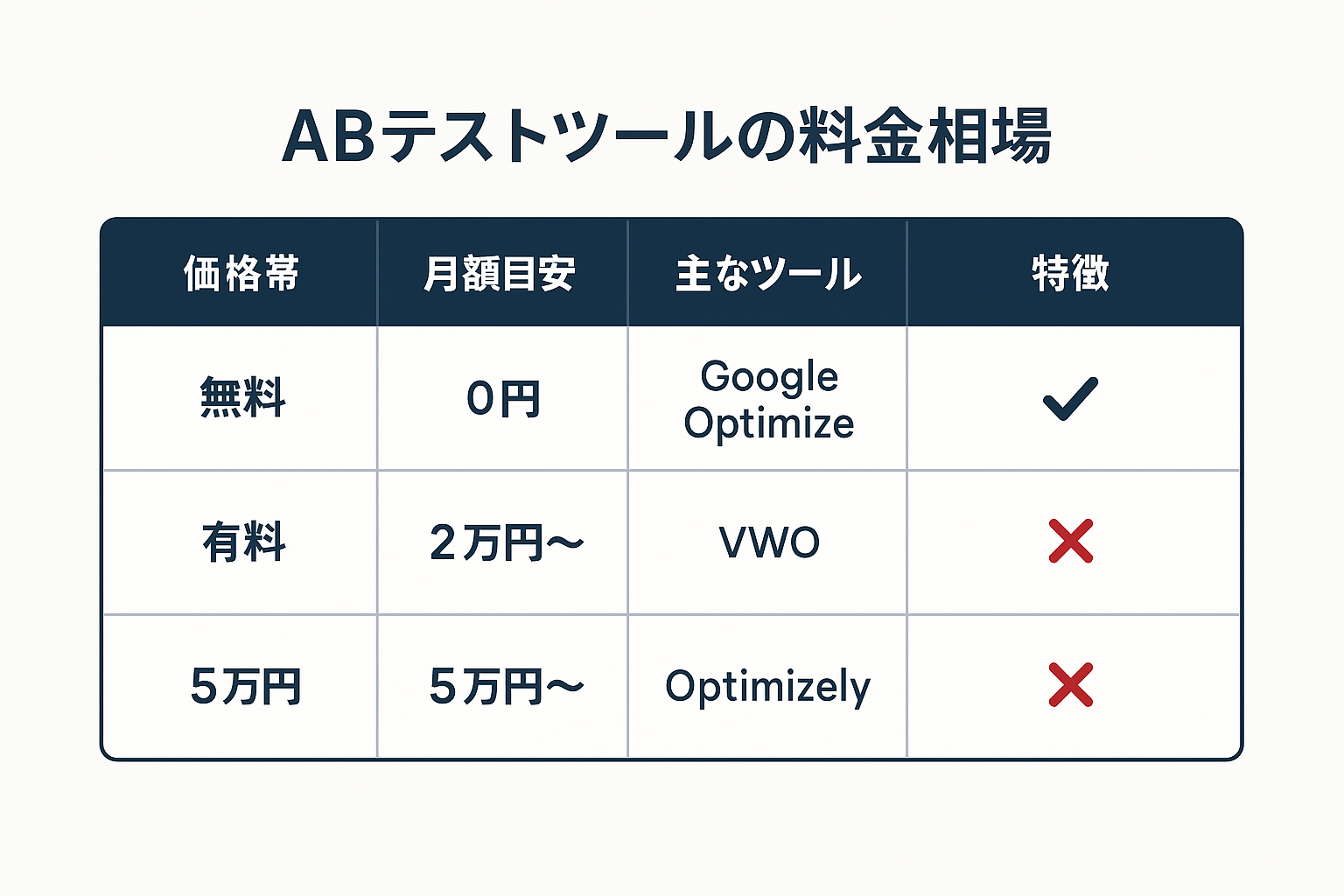 ABテストツールの料金相場

| 価格帯 | 月額目安 | 主なツール | 特徴 |
|---|---|---|---|
| 無料 | 0円 | Google Optimize | ✓ |
| 有料 | 2万円〜 | VWO | ✗ |
| 5万円 | 5万円〜 | Optimizely | ✗ |